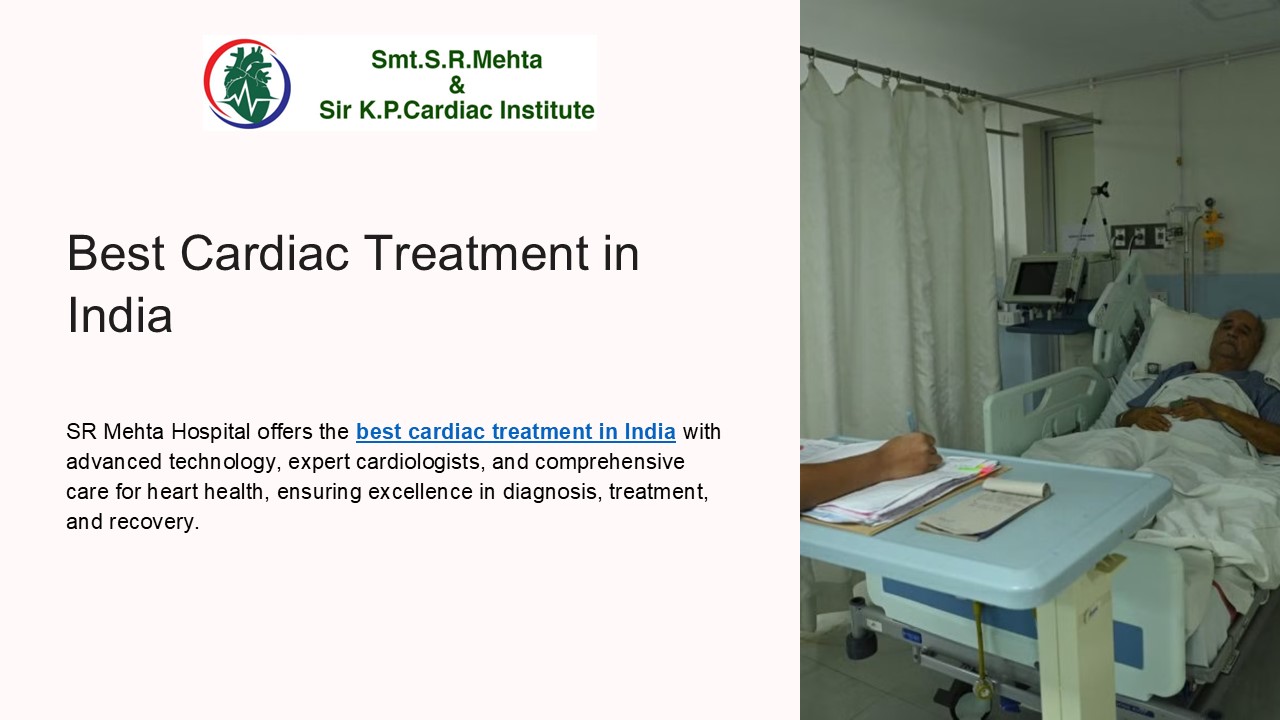 Smt.S.R.Mehta
&
Sir K.P.Cardiac Institute

Best Cardiac Treatment in India

SR Mehta Hospital offers the best cardiac treatment in India with advanced technology, expert cardiologists, and comprehensive care for heart health, ensuring excellence in diagnosis, treatment, and recovery.